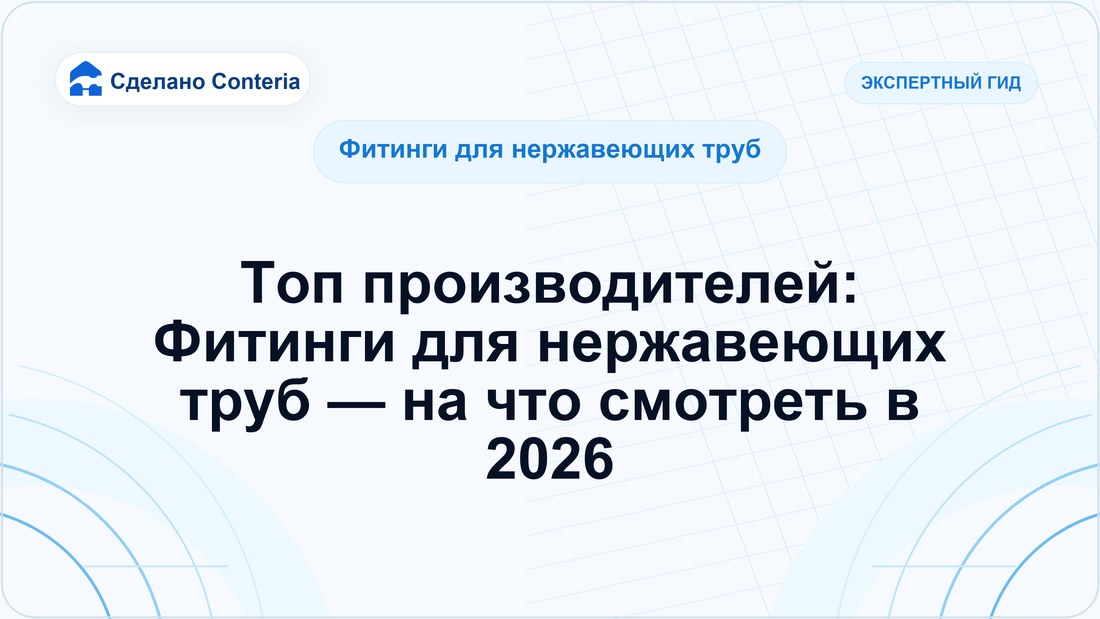 Сделано Conteria

ЭКСПЕРТНЫЙ ГИД

Фитинги для нержавеющих труб

Топ производителей: Фитинги для нержавеющих труб — на что смотреть в 2026